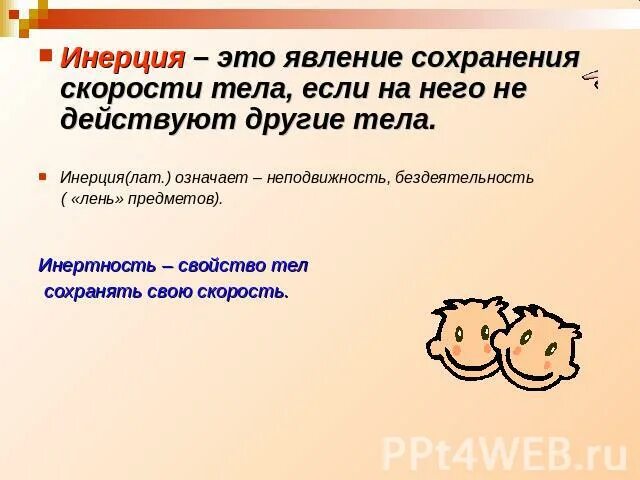 Инерция – это явление сохранения скорости тела, если на него не действуют другие тела.

Инерция(лат.) означает – неподвижность, бездеятельность ( «лень» предметов).

Инертность – свойство тел сохранять свою скорость.

PPt4WEB.ru